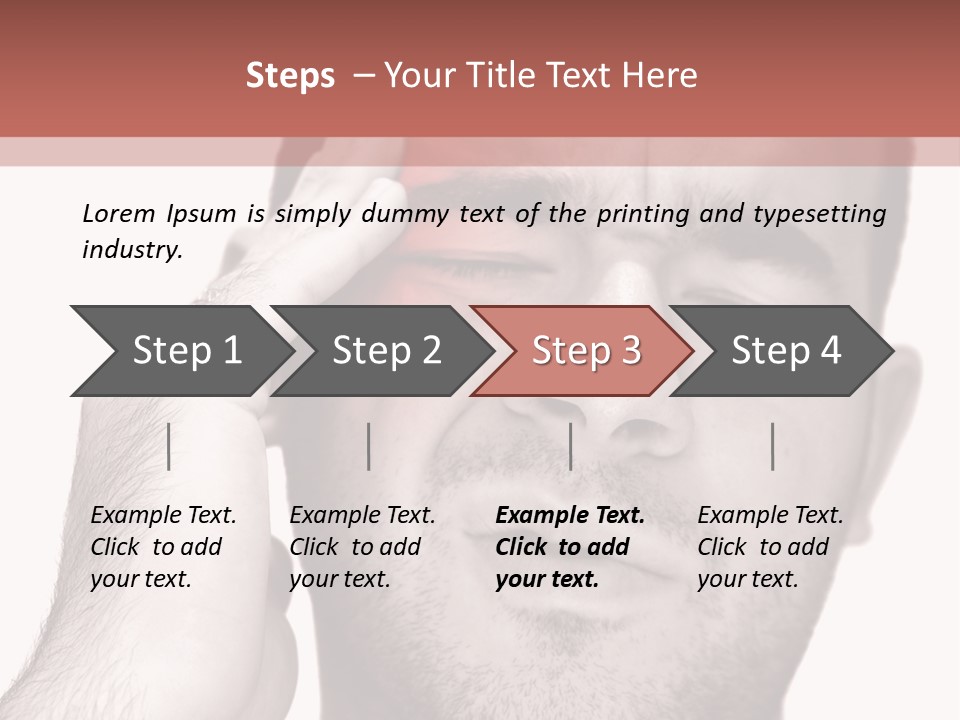 Steps – Your Title Text Here

Lorem Ipsum is simply dummy text of the printing and typesetting industry.

Step 1

Step 2

Step 3

Step 4

Example Text. Click to add your text.

Example Text. Click to add your text.

Example Text. Click to add your text.

Example Text. Click to add your text.